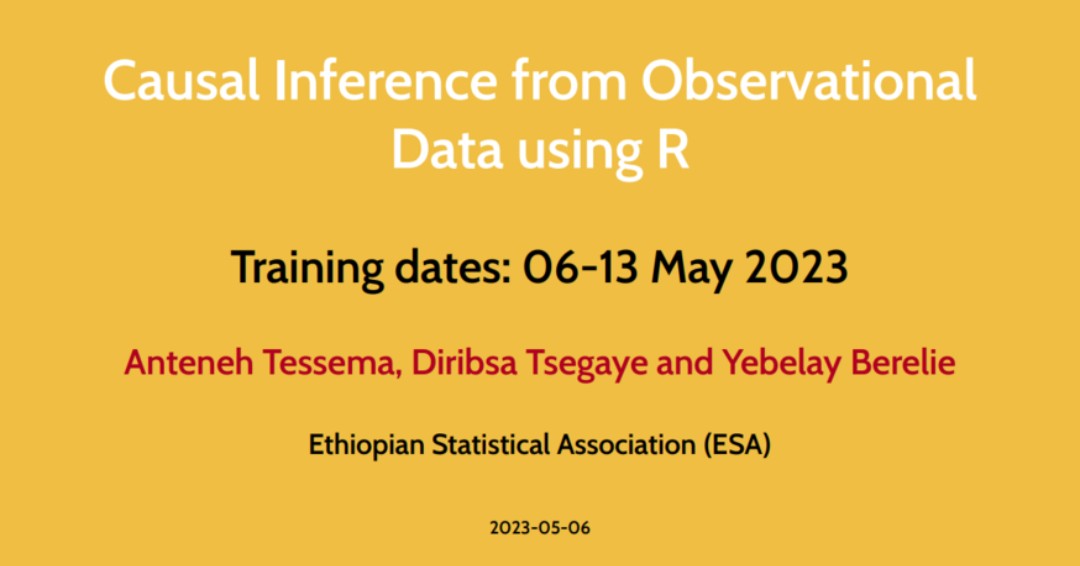 Causal Inference from Observational Data using R

Training dates: 06-13 May 2023

Anteneh Tessema, Diribsa Tsegaye and Yebelay Berelie

Ethiopian Statistical Association (ESA)

2023-05-06